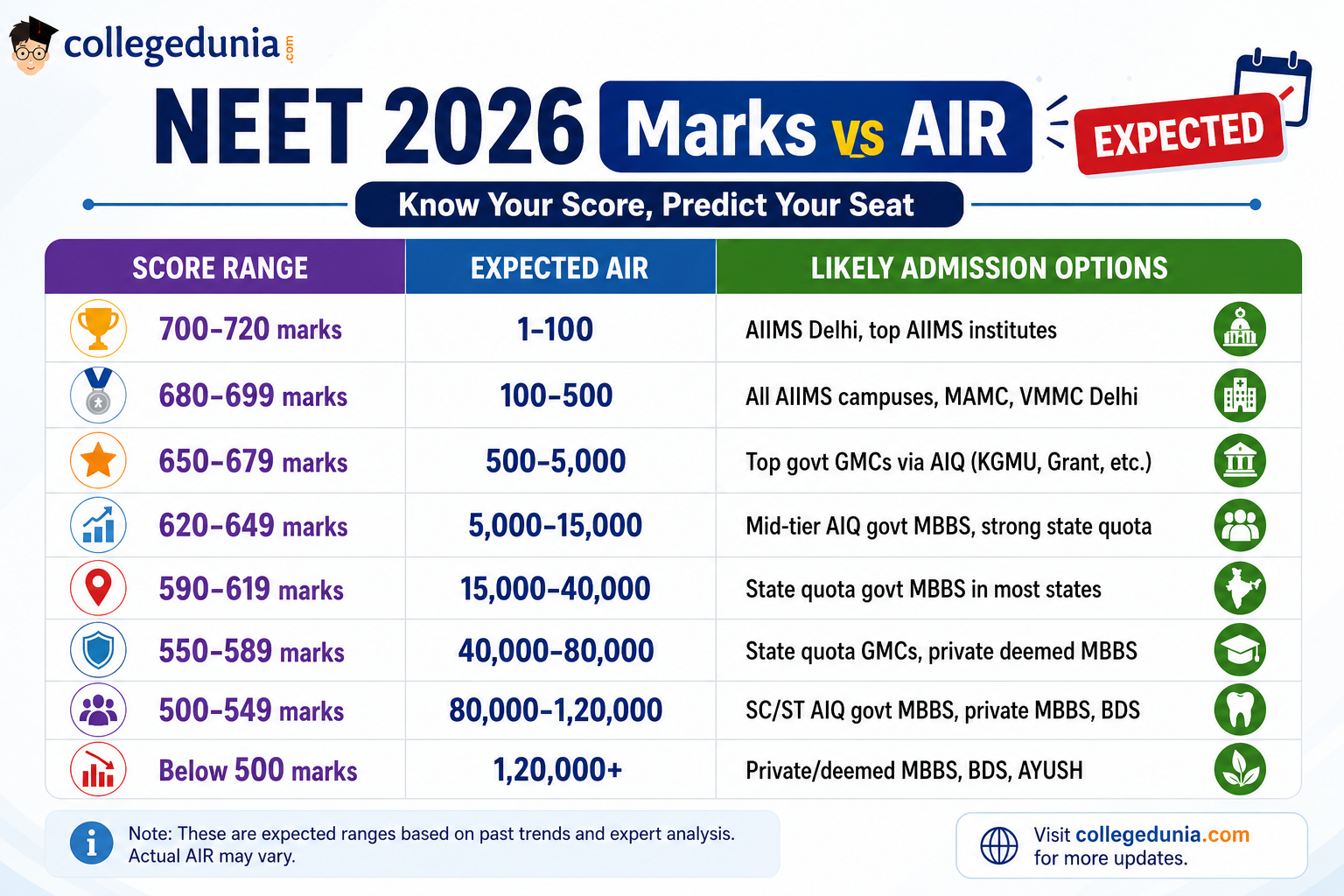 collegedunia.com

NEET 2026 Marks vs AIR

EXPECTED

Know Your Score, Predict Your Seat

| SCORE RANGE | EXPECTED AIR | LIKELY ADMISSION OPTIONS |
|---|---|---|
| 700-720 marks | 1-100 | AIIMS Delhi, top AIIMS institutes |
| 680-699 marks | 100-500 | All AIIMS campuses, MAMC, VMMC Delhi |
| 650-679 marks | 500-5,000 | Top govt GMCs via AIQ (KGMU, Grant, etc.) |
| 620-649 marks | 5,000-15,000 | Mid-tier AIQ govt MBBS, strong state quota |
| 590-619 marks | 15,000-40,000 | State quota govt MBBS in most states |
| 550-589 marks | 40,000-80,000 | State quota GMCs, private deemed MBBS |
| 500-549 marks | 80,000-1,20,000 | SC/ST AIQ govt MBBS, private MBBS, BDS |
| Below 500 marks | 1,20,000+ | Private/deemed MBBS, BDS, AYUSH |

Note: These are expected ranges based on past trends and expert analysis. Actual AIR may vary.

Visit collegedunia.com for more updates.